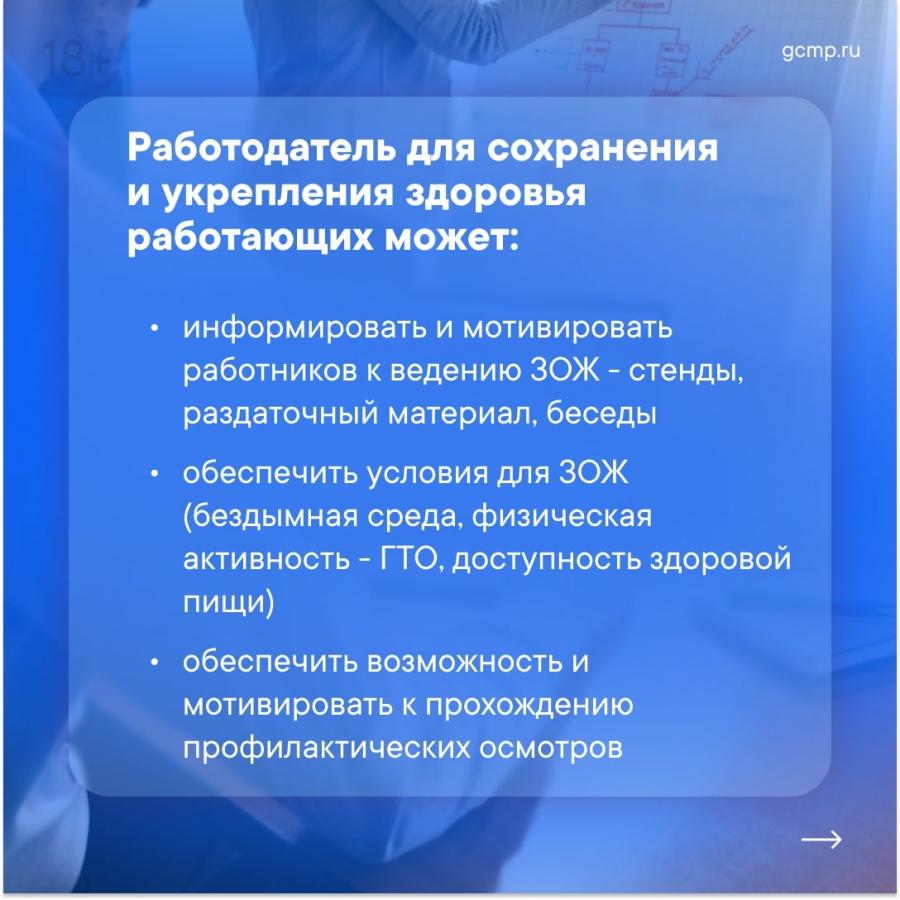 18+

gcmp.ru

Работодатель для сохранения и укрепления здоровья работающих может:

• информировать и мотивировать работников к ведению ЗОЖ - стенды, раздаточный материал, беседы

• обеспечить условия для ЗОЖ (бездымная среда, физическая активность - ГТО, доступность здоровой пищи)

• обеспечить возможность и мотивировать к прохождению профилактических осмотров

→